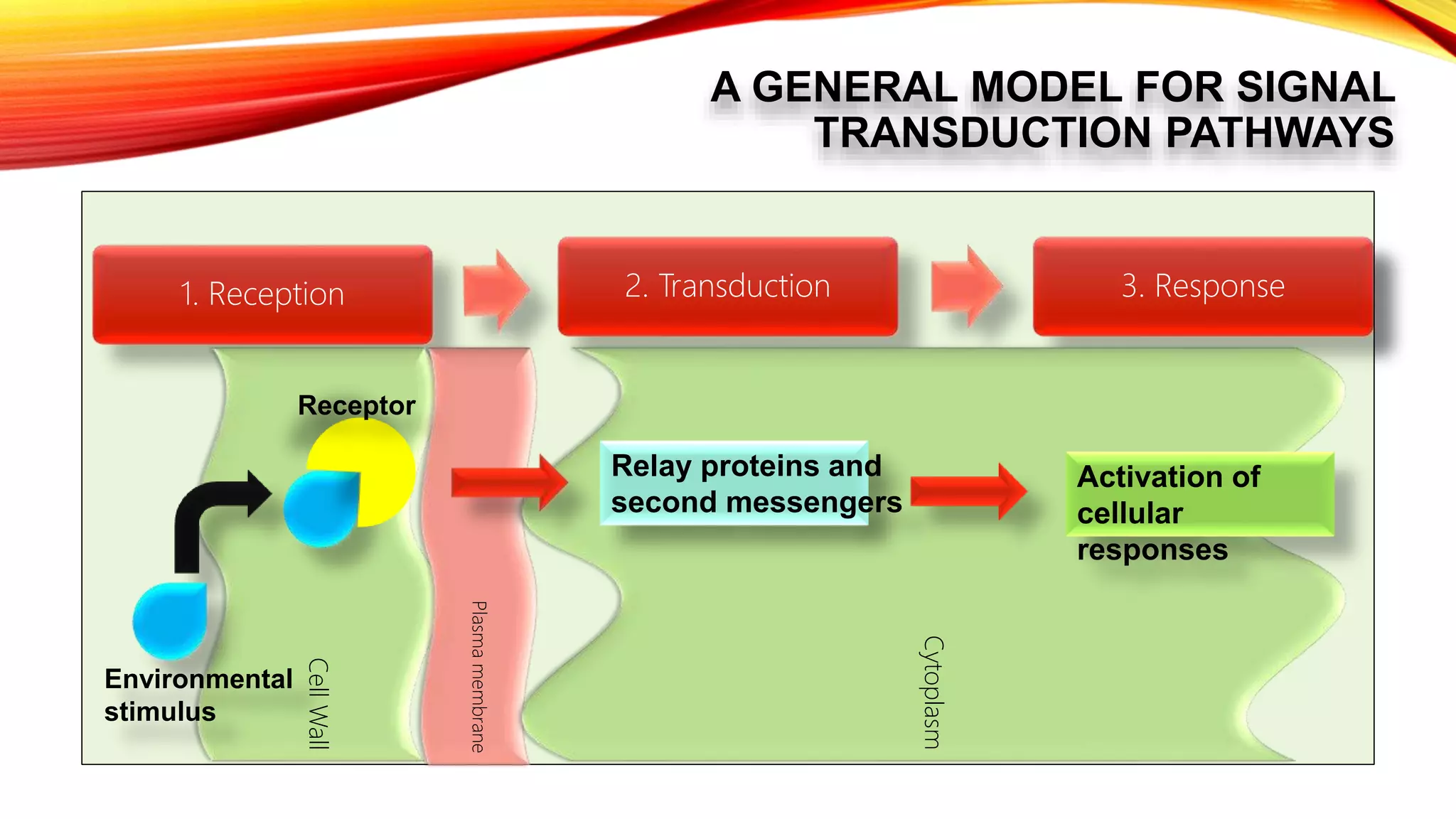 A GENERAL MODEL FOR SIGNAL TRANSDUCTION PATHWAYS

1. Reception

2. Transduction

3. Response

Receptor

Relay proteins and second messengers

Activation of cellular responses

Environmental stimulus

Cell Wall

Plasma membrane

Cytoplasm